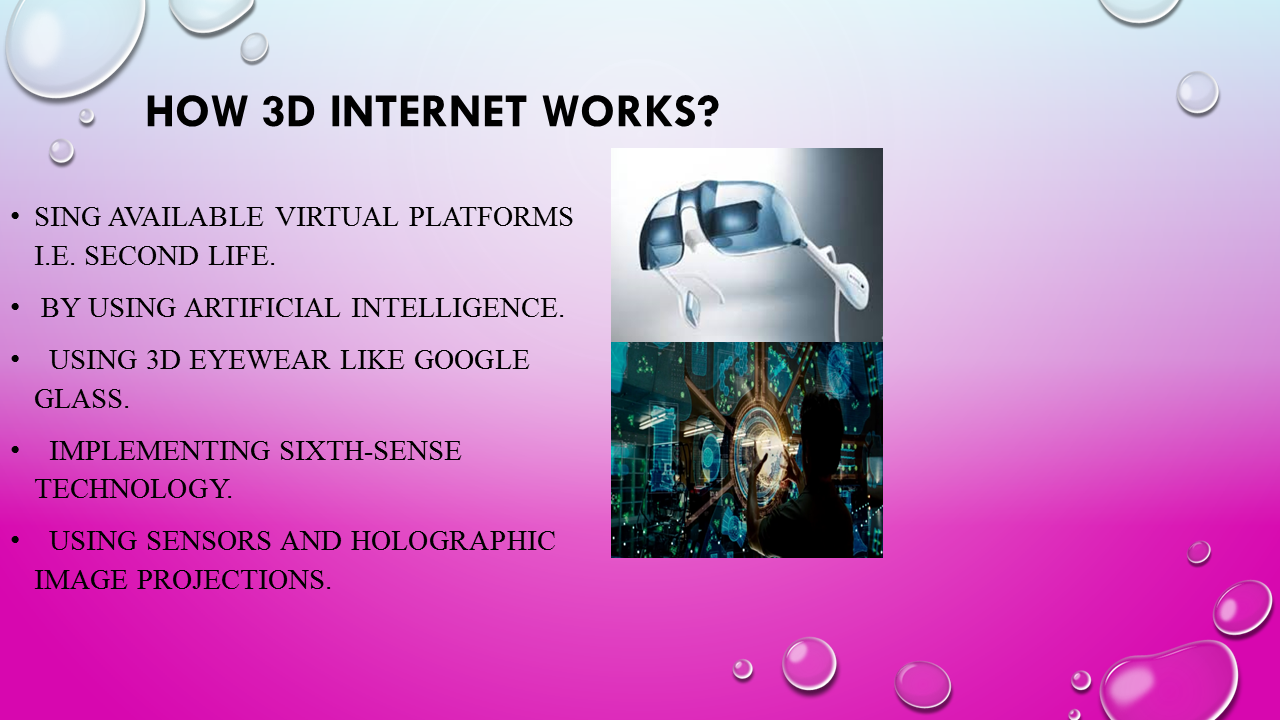 HOW 3D INTERNET WORKS?

• SING AVAILABLE VIRTUAL PLATFORMS I.E. SECOND LIFE.

• BY USING ARTIFICIAL INTELLIGENCE.

• USING 3D EYEWEAR LIKE GOOGLE GLASS.

• IMPLEMENTING SIXTH-SENSE TECHNOLOGY.

• USING SENSORS AND HOLOGRAPHIC IMAGE PROJECTIONS.